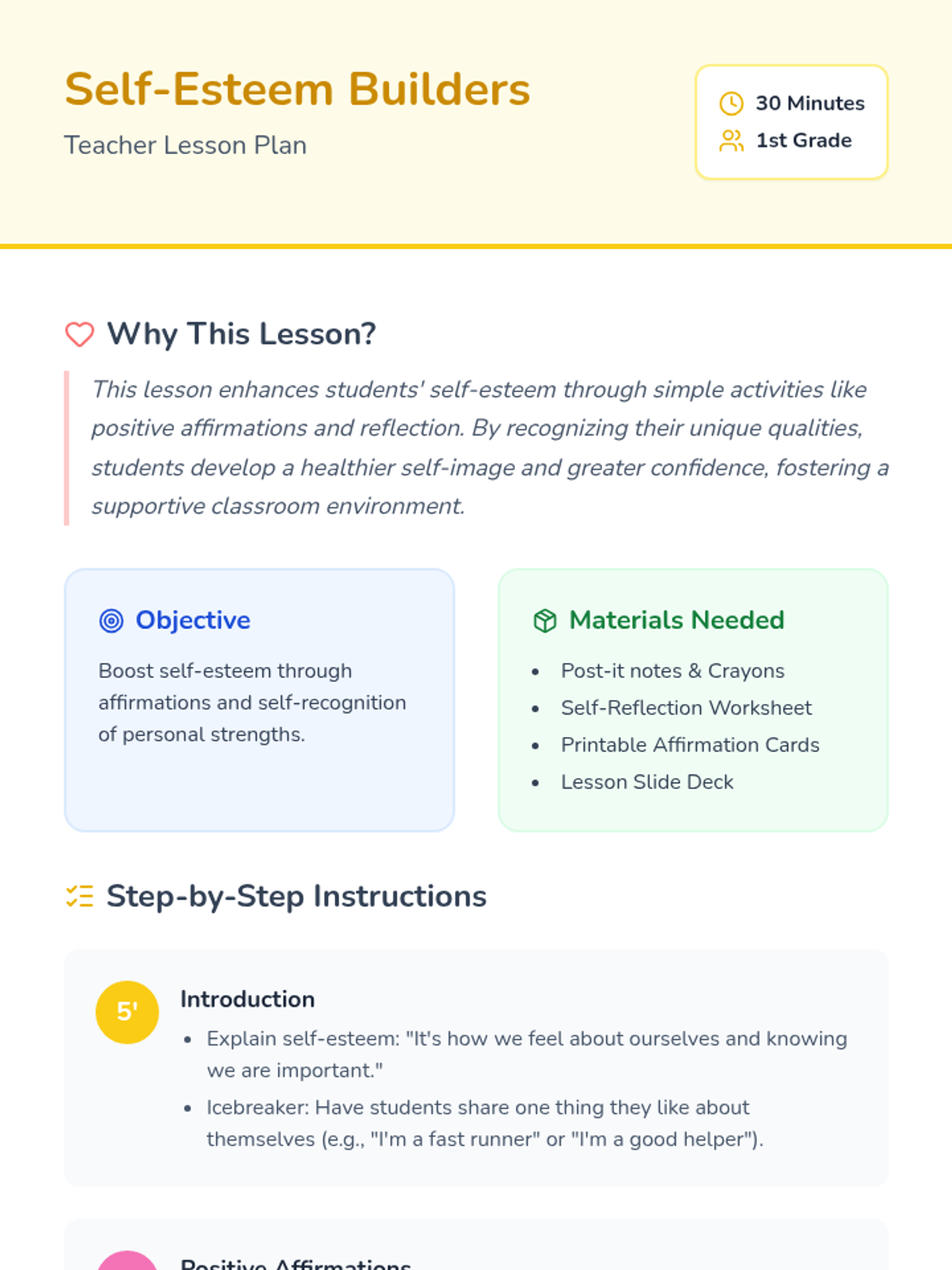 Self-Esteem Builders

Teacher Lesson Plan

30 Minutes
1st Grade

Why This Lesson?

This lesson enhances students' self-esteem through simple activities like positive affirmations and reflection. By recognizing their unique qualities, students develop a healthier self-image and greater confidence, fostering a supportive classroom environment.

Objective

Boost self-esteem through affirmations and self-recognition of personal strengths.

Materials Needed

- Post-it notes & Crayons
- Self-Reflection Worksheet
- Printable Affirmation Cards
- Lesson Slide Deck

Step-by-Step Instructions

5'

Introduction

- Explain self-esteem: "It's how we feel about ourselves and knowing we are important."
- Icebreaker: Have students share one thing they like about themselves (e.g., "I'm a fast runner" or "I'm a good helper").

Positive Affirmations